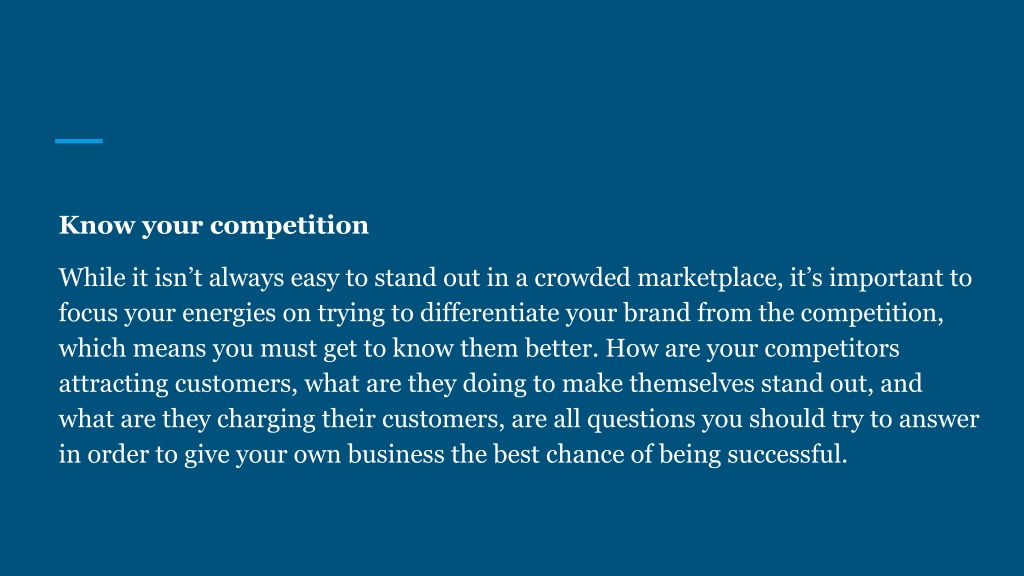 Know your competition

While it isn’t always easy to stand out in a crowded marketplace, it’s important to focus your energies on trying to differentiate your brand from the competition, which means you must get to know them better. How are your competitors attracting customers, what are they doing to make themselves stand out, and what are they charging their customers, are all questions you should try to answer in order to give your own business the best chance of being successful.